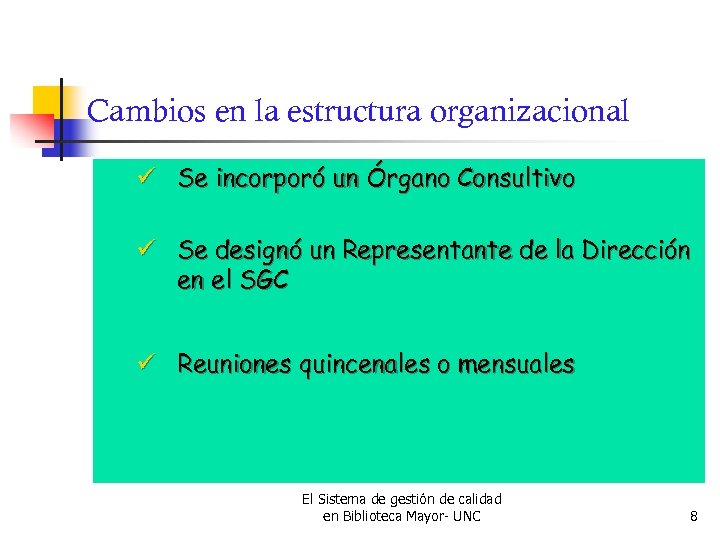 Cambios en la estructura organizacional

✓ Se incorporó un Órgano Consultivo

✓ Se designó un Representante de la Dirección en el SGC

✓ Reuniones quincenales o mensuales

El Sistema de gestión de calidad en Biblioteca Mayor- UNC

8